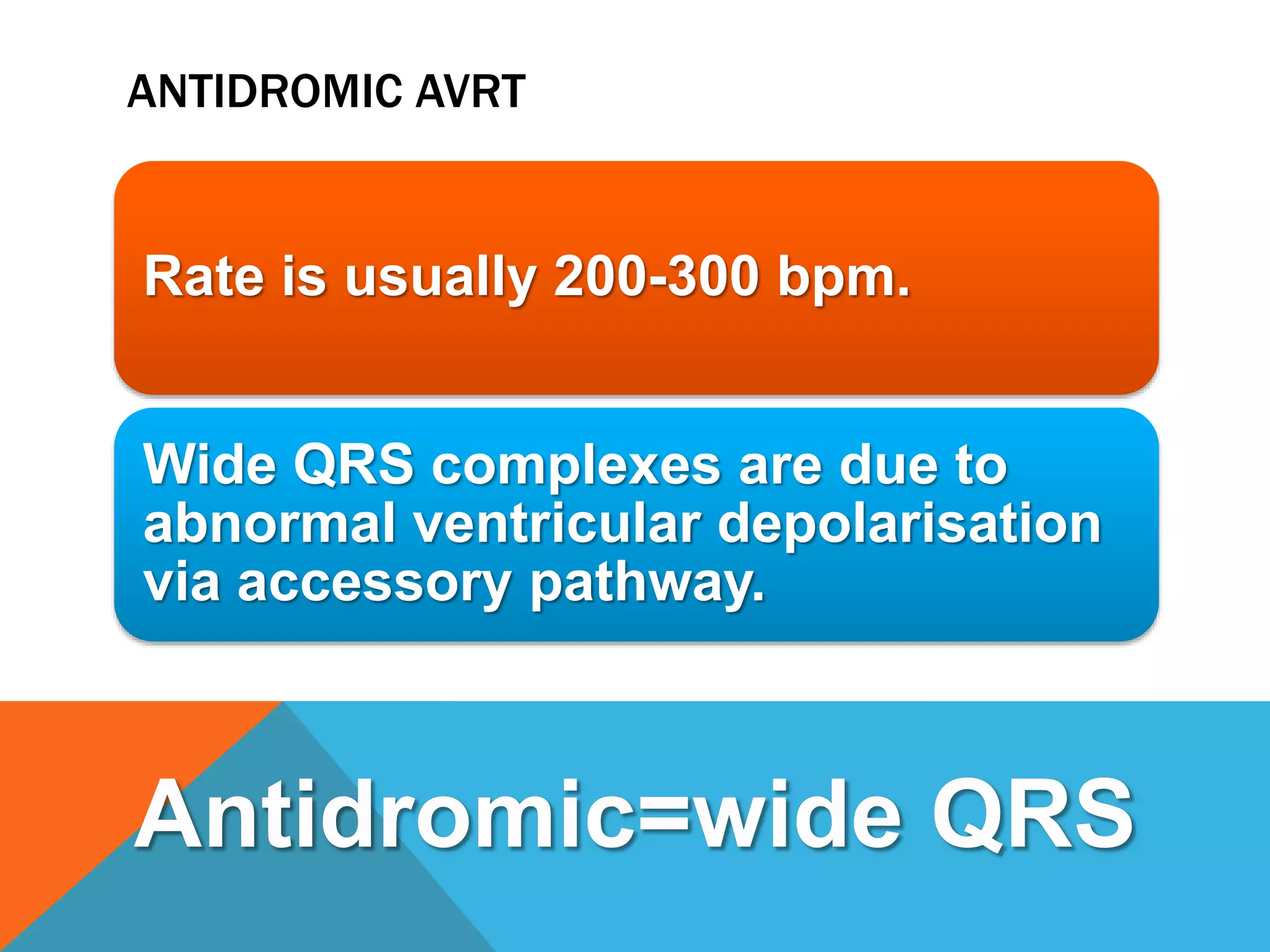 ANTIDROMIC AVRT

Rate is usually 200-300 bpm.

Wide QRS complexes are due to abnormal ventricular depolarisation via accessory pathway.

Antidromic=wide QRS